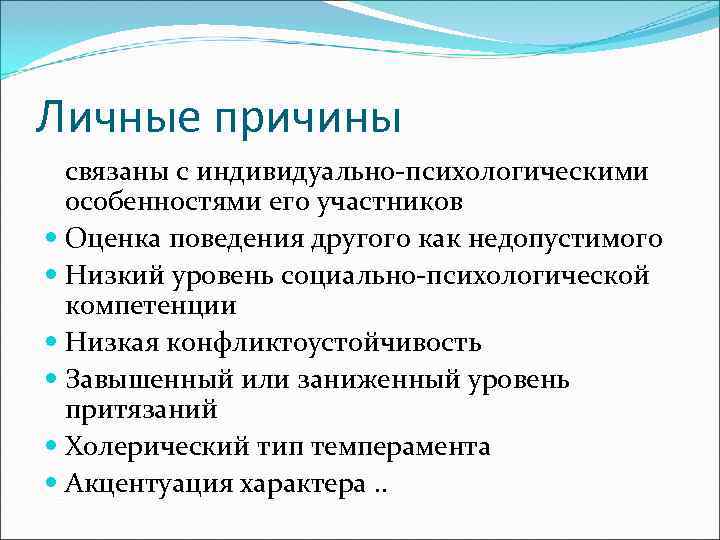 Личные причины

связаны с индивидуально-психологическими особенностями его участников

- Оценка поведения другого как недопустимого
- Низкий уровень социально-психологической компетенции
- Низкая конфликтоустойчивость
- Завышенный или заниженный уровень притязаний
- Холерический тип темперамента
- Акцентуация характера ..